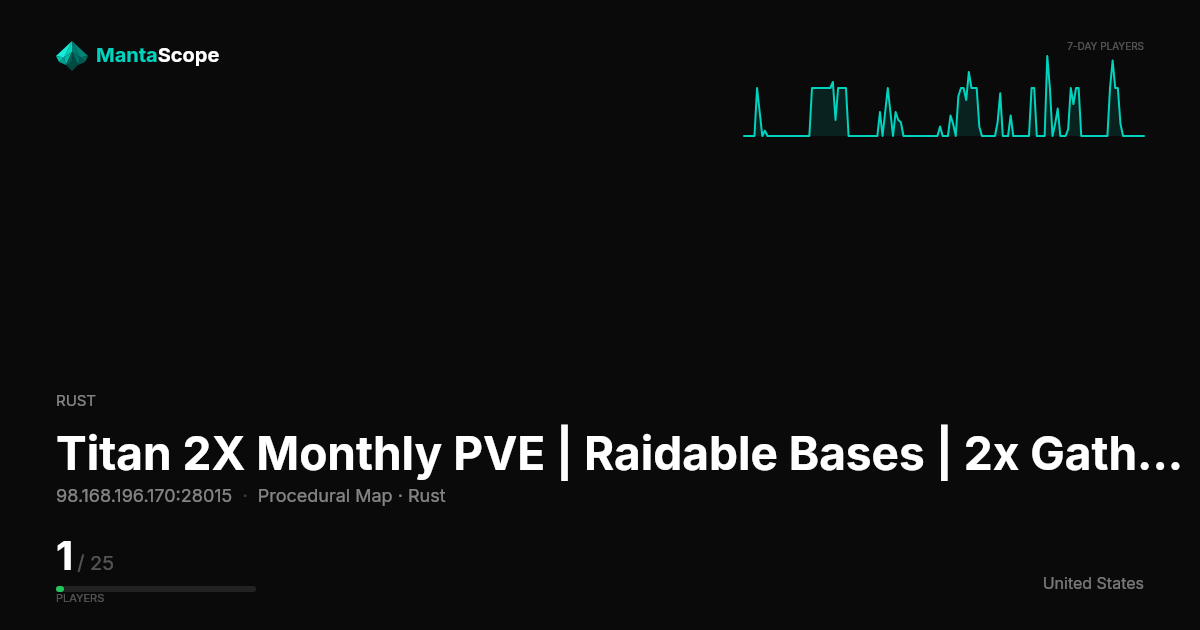 MantaScope

7-DAY PLAYERS

RUST

Titan 2X Monthly PVE | Raidable Bases | 2x Gath…

98.168.196.170:28015 · Procedural Map · Rust

1 / 25

PLAYERS

United States